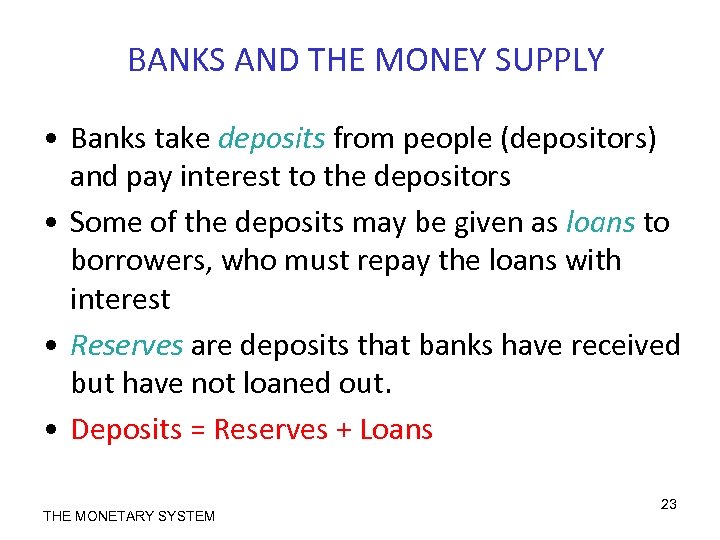 BANKS AND THE MONEY SUPPLY

• Banks take deposits from people (depositors) and pay interest to the depositors

• Some of the deposits may be given as loans to borrowers, who must repay the loans with interest

• Reserves are deposits that banks have received but have not loaned out.

• Deposits = Reserves + Loans

THE MONETARY SYSTEM

23